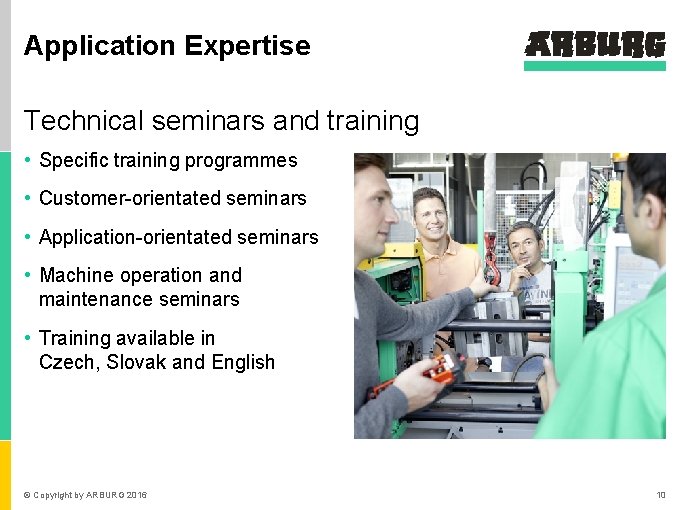 Application Expertise

ARBURG

Technical seminars and training

• Specific training programmes
• Customer-orientated seminars
• Application-orientated seminars
• Machine operation and maintenance seminars
• Training available in Czech, Slovak and English

© Copyright by ARBURG 2016

10